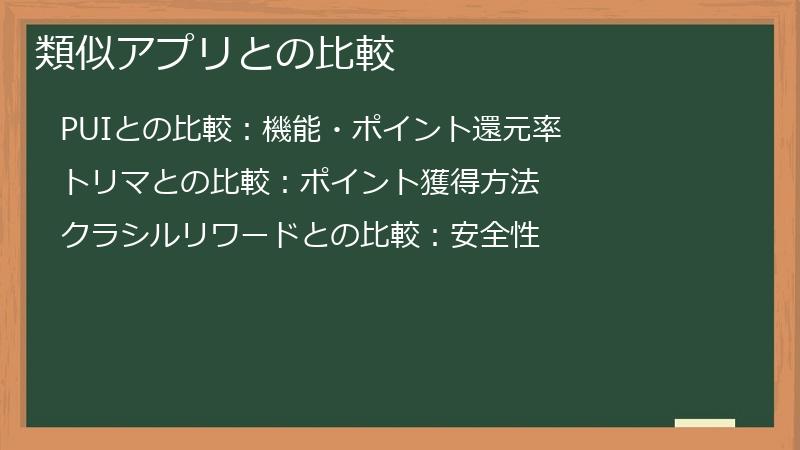 類似アプリとの比較

PUIとの比較：機能・ポイント還元率

トリマとの比較：ポイント獲得方法

クラシルリワードとの比較：安全性